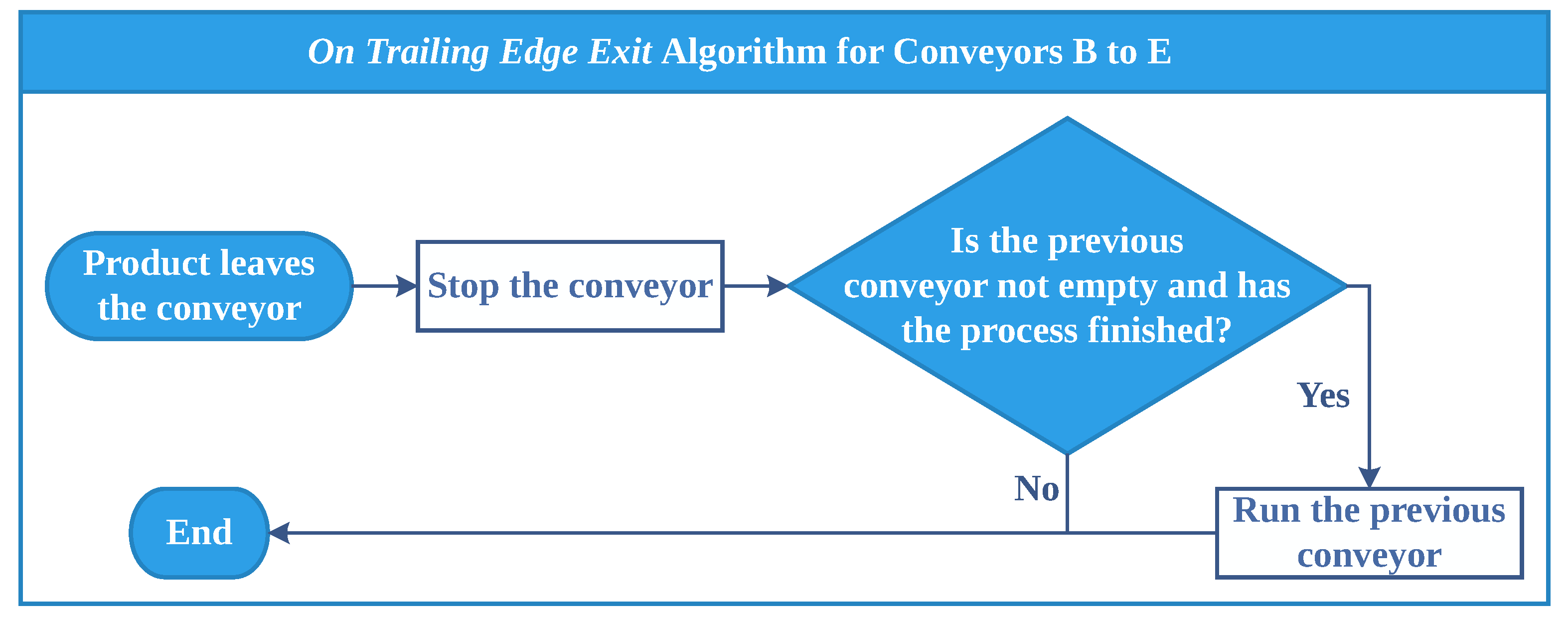 On Trailing Edge Exit Algorithm for Conveyors B to E

Product leaves the conveyor

Stop the conveyor

Is the previous conveyor not empty and has the process finished?

Yes

No

Run the previous conveyor

End